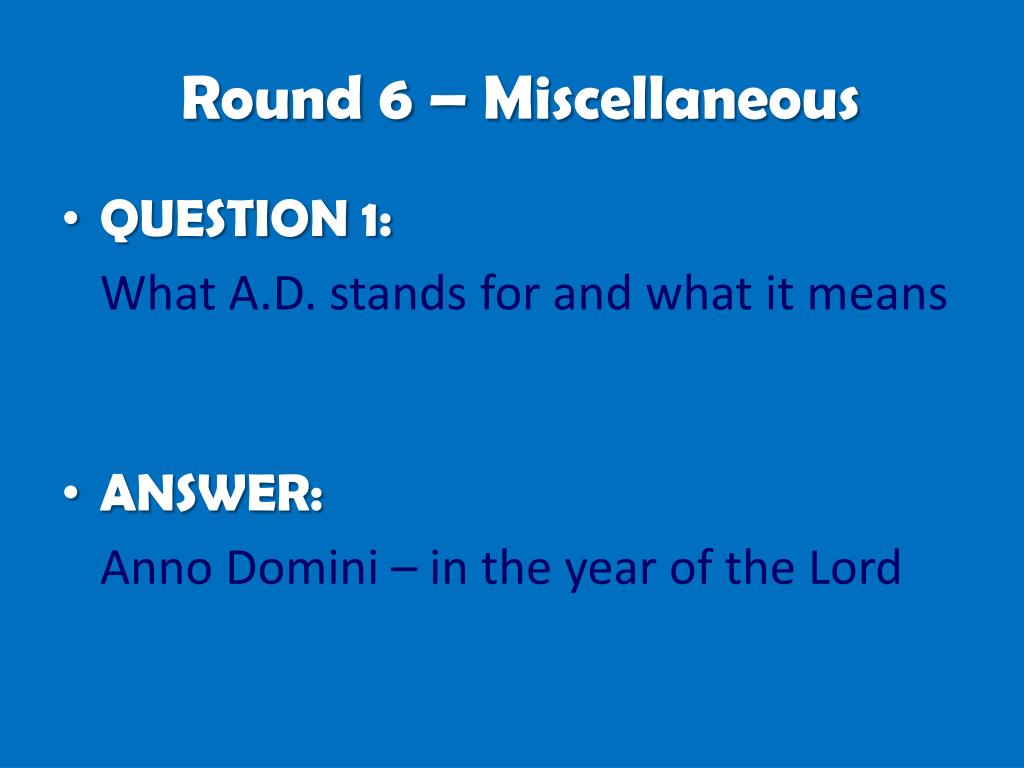 Round 6 – Miscellaneous

• QUESTION 1:
What A.D. stands for and what it means

• ANSWER:
Anno Domini – in the year of the Lord